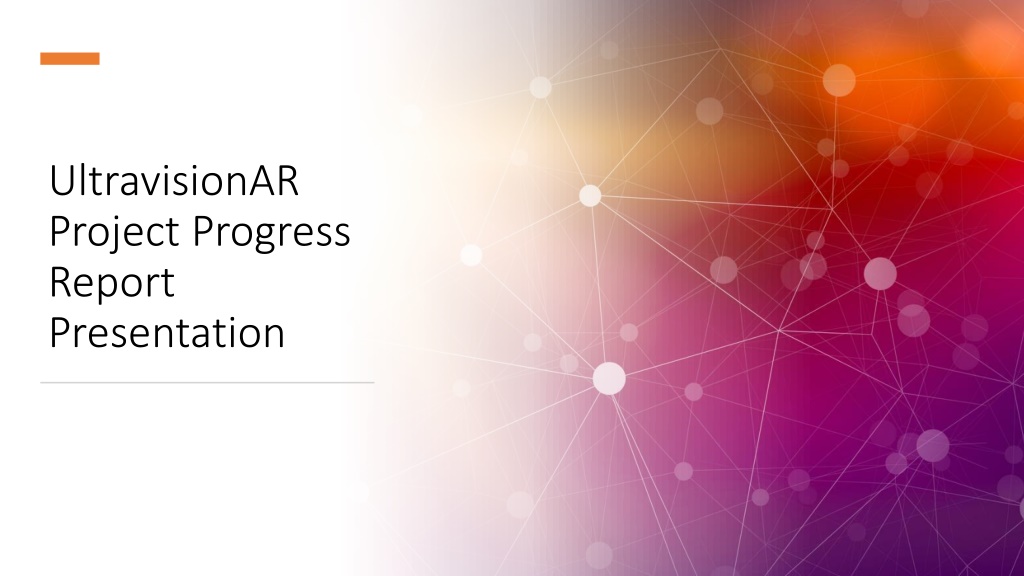 UltravisionAR Project Progress Report Presentation